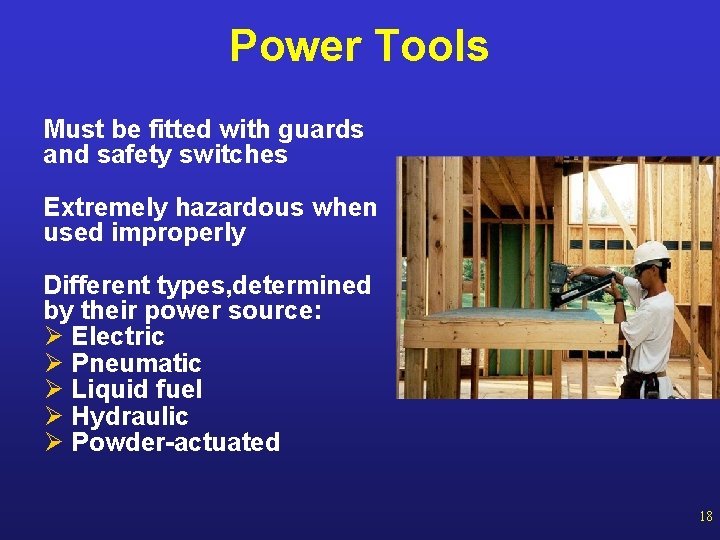 Power Tools

Must be fitted with guards and safety switches

Extremely hazardous when used improperly

Different types,determined by their power source:
➢ Electric
➢ Pneumatic
➢ Liquid fuel
➢ Hydraulic
➢ Powder-actuated

18